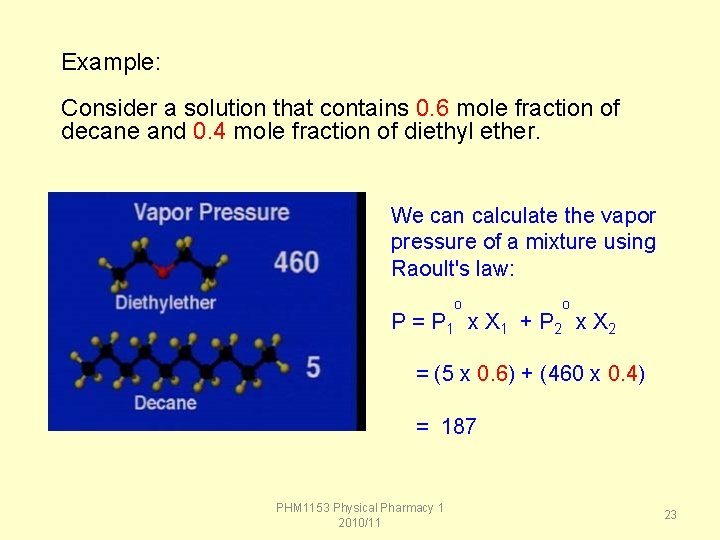 Example:

Consider a solution that contains 0.6 mole fraction of decane and 0.4 mole fraction of diethyl ether.

Vapor Pressure

460

Diethylether

5

Decane

We can calculate the vapor pressure of a mixture using Raoult's law:

$P = P_1^o \times X_1 + P_2^o \times X_2$

$= (5 \times 0.6) + (460 \times 0.4)$

$= 187$

PHM1153 Physical Pharmacy 1
2010/11

23